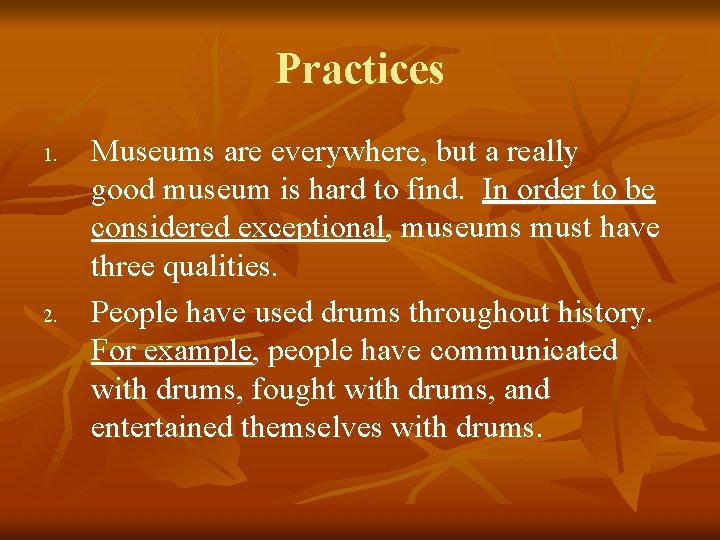 Practices

1. Museums are everywhere, but a really good museum is hard to find. In order to be considered exceptional, museums must have three qualities.

2. People have used drums throughout history. For example, people have communicated with drums, fought with drums, and entertained themselves with drums.